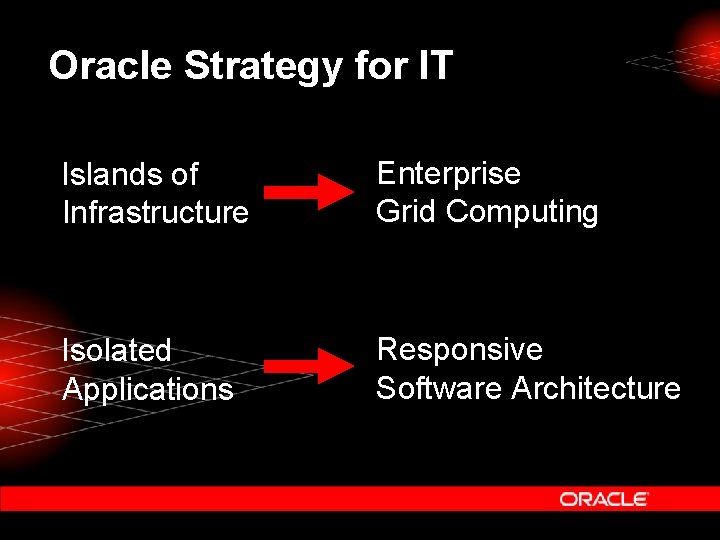 Oracle Strategy for IT

Islands of Infrastructure

Enterprise Grid Computing

Isolated Applications

Responsive Software Architecture

ORACLE